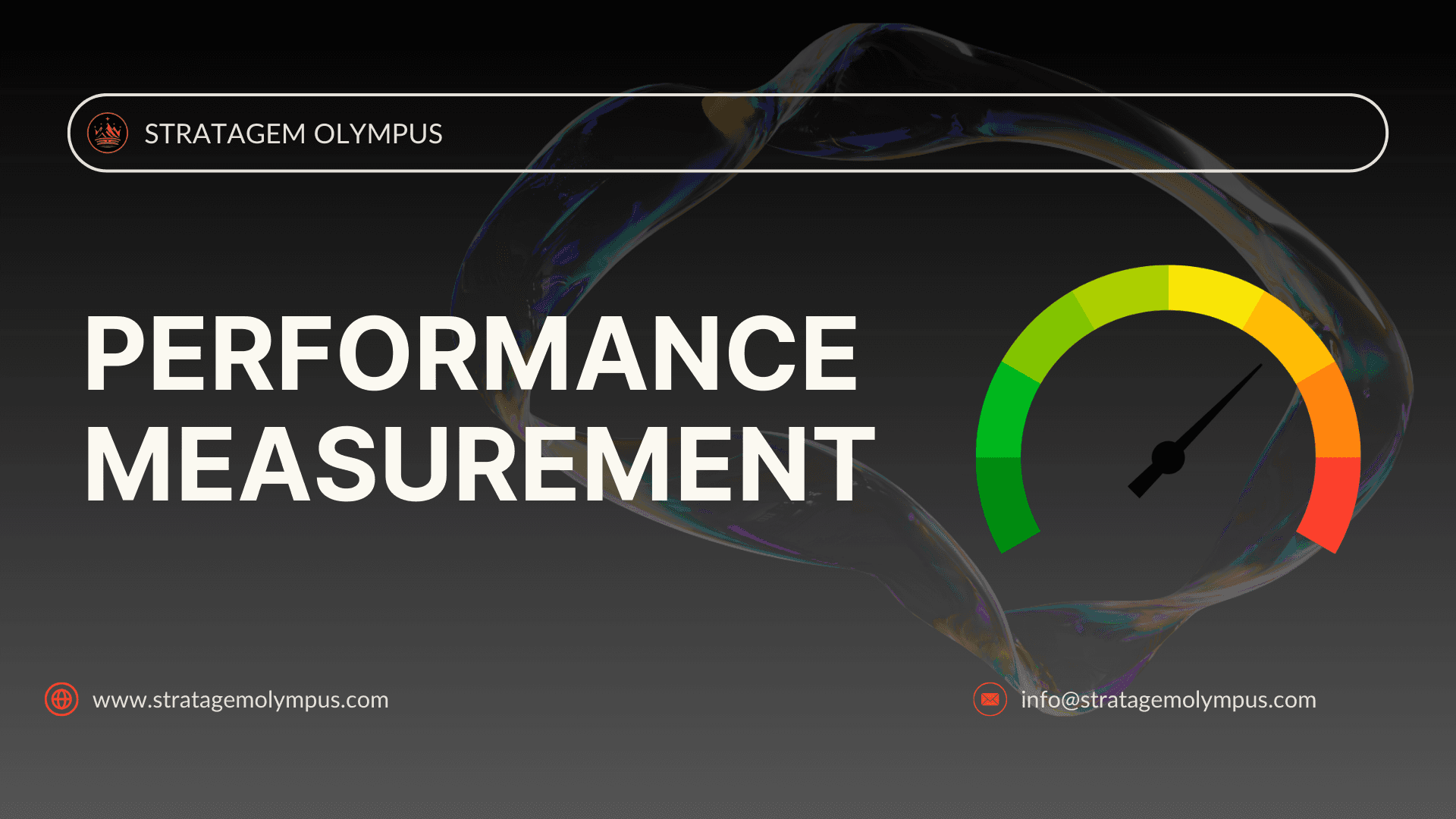 STRATAGEM OLYMPUS

PERFORMANCE MEASUREMENT

www.stratagemolympus.com

info@stratagemolympus.com